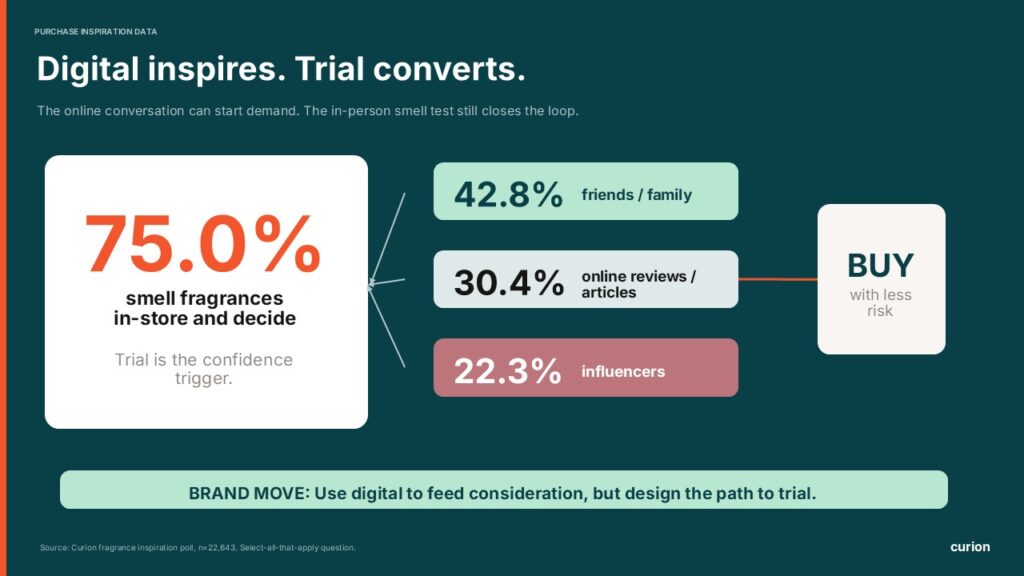 PURCHASE INSPIRATION DATA

Digital inspires. Trial converts.

The online conversation can start demand. The in-person smell test still closes the loop.

75.0%

smell fragrances in-store and decide

Trial is the confidence trigger.

42.8% friends / family

30.4% online reviews / articles

22.3% influencers

BUY

with less risk

BRAND MOVE: Use digital to feed consideration, but design the path to trial.

Source: Curion fragrance inspiration poll, n=22,643. Select-all-that-apply question.

curion